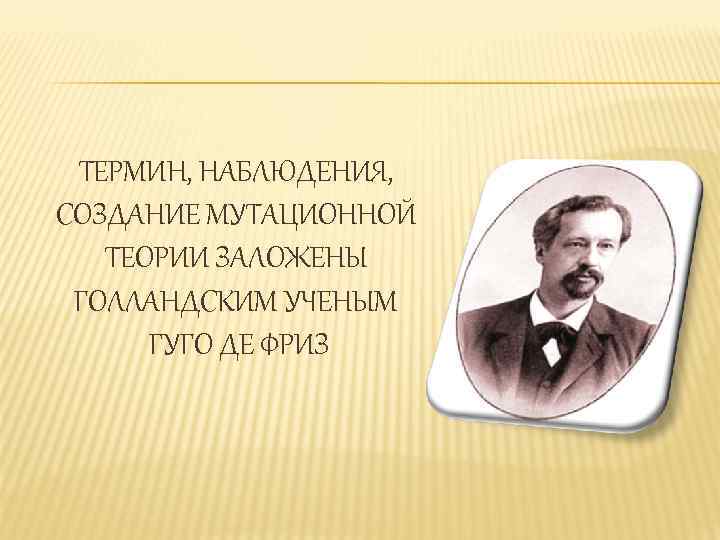 ТЕРМИН, НАБЛЮДЕНИЯ, СОЗДАНИЕ МУТАЦИОННОЙ ТЕОРИИ ЗАЛОЖЕНЫ ГОЛЛАНДСКИМ УЧЕНЫМ ГУГО ДЕ ФРИЗ